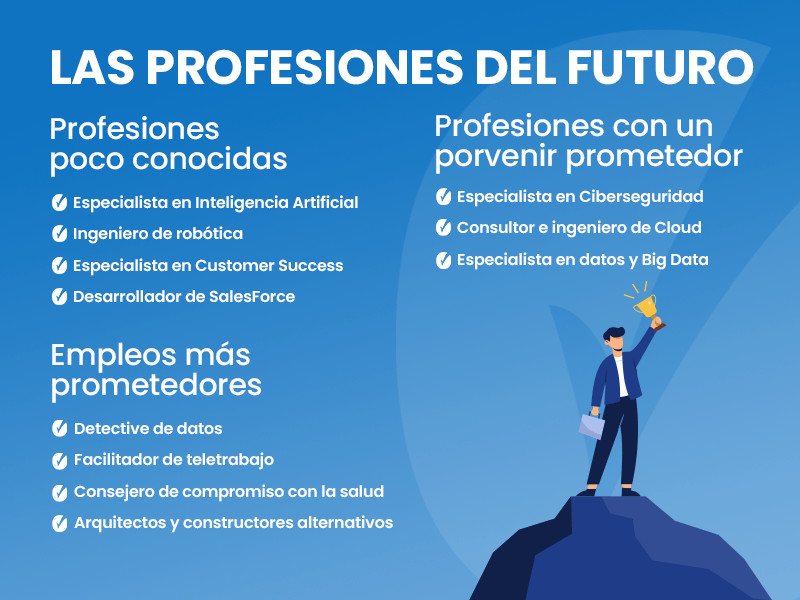 LAS PROFESIONES DEL FUTURO

Profesiones poco conocidas

Especialista en Inteligencia Artificial

Ingeniero de robótica

Especialista en Customer Success

Desarrollador de SalesForce

Empleos más prometedores

Detective de datos

Facilitador de teletrabajo

Consejero de compromiso con la salud

Arquitectos y constructores alternativos

Profesiones con un porvenir prometedor

Especialista en Ciberseguridad

Consultor e ingeniero de Cloud

Especialista en datos y Big Data